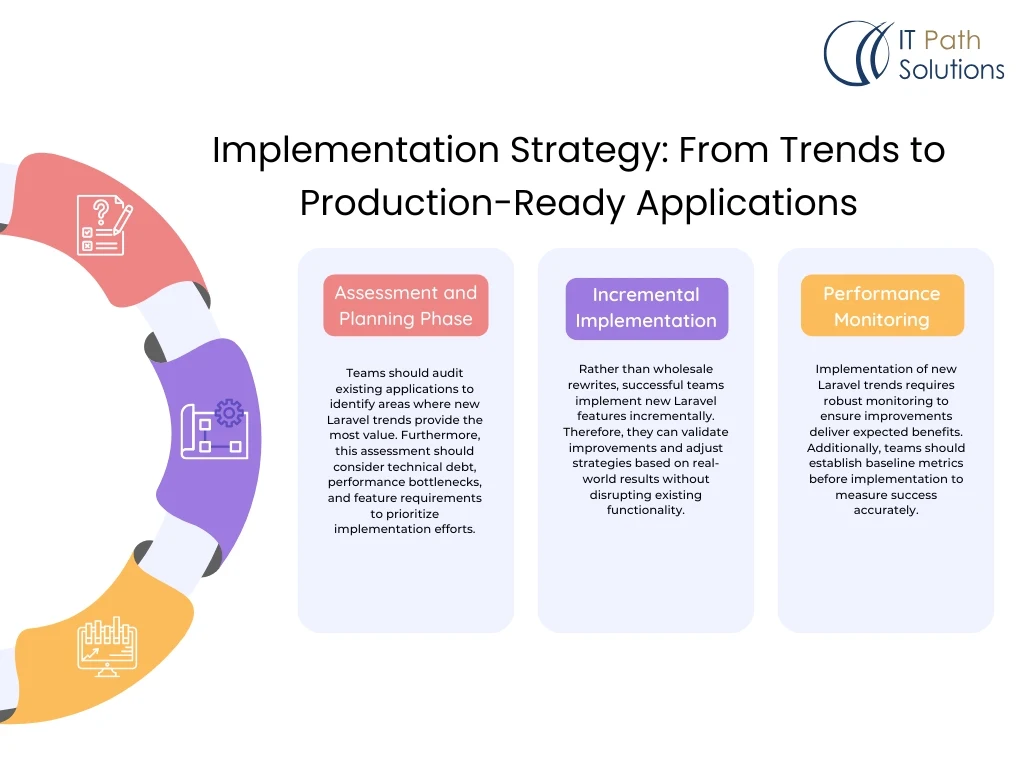 IT Path Solutions

Implementation Strategy: From Trends to Production-Ready Applications

Assessment and Planning Phase

Teams should audit existing applications to identify areas where new Laravel trends provide the most value. Furthermore, this assessment should consider technical debt, performance bottlenecks, and feature requirements to prioritize implementation efforts.

Incremental Implementation

Rather than wholesale rewrites, successful teams implement new Laravel features incrementally. Therefore, they can validate improvements and adjust strategies based on real-world results without disrupting existing functionality.

Performance Monitoring

Implementation of new Laravel trends requires robust monitoring to ensure improvements deliver expected benefits. Additionally, teams should establish baseline metrics before implementation to measure success accurately.